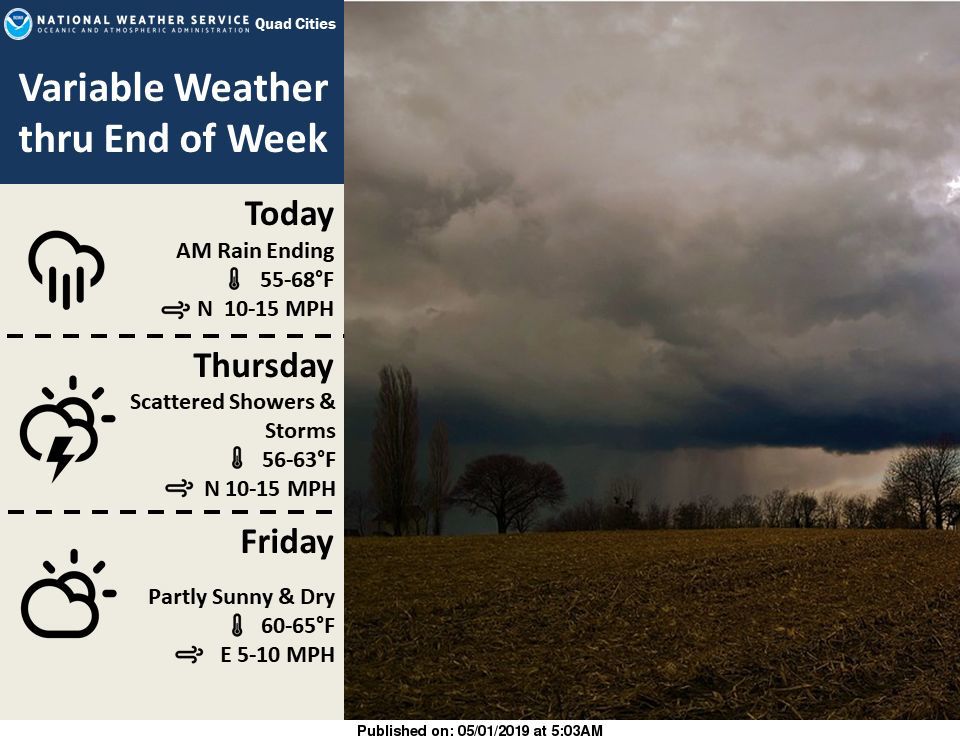 NATIONAL WEATHER SERVICE
OCEANIC AND ATMOSPHERIC ADMINISTRATION
Quad Cities

Variable Weather thru End of Week

Today
AM Rain Ending
55-68°F
N 10-15 MPH

Thursday
Scattered Showers & Storms
56-63°F
N 10-15 MPH

Friday
Partly Sunny & Dry
60-65°F
E 5-10 MPH

Published on: 05/01/2019 at 5:03AM